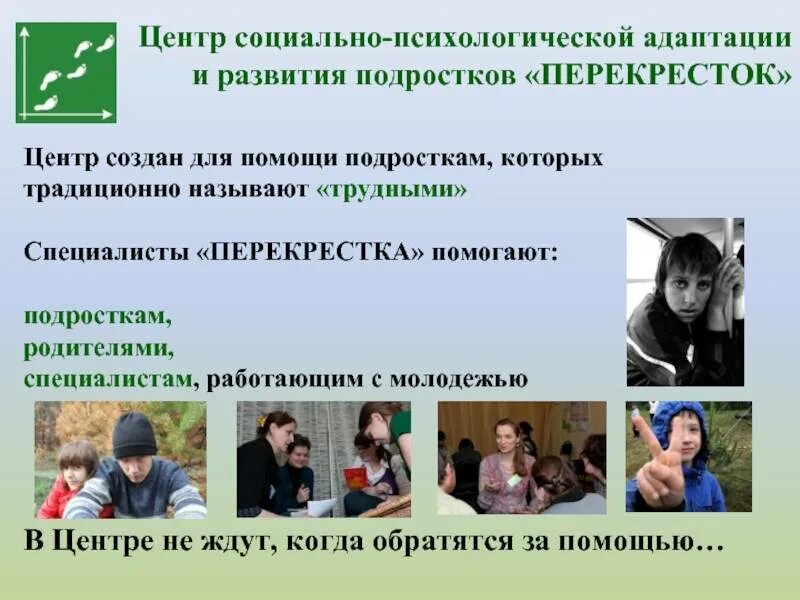 Центр социально-психологической адаптации и развития подростков «ПЕРЕКРЕСТОК»

Центр создан для помощи подросткам, которых традиционно называют «трудными»

Специалисты «ПЕРЕКРЕСТКА» помогают:

подросткам,
родителями,
специалистам, работающим с молодежью

В Центре не ждут, когда обратятся за помощью…